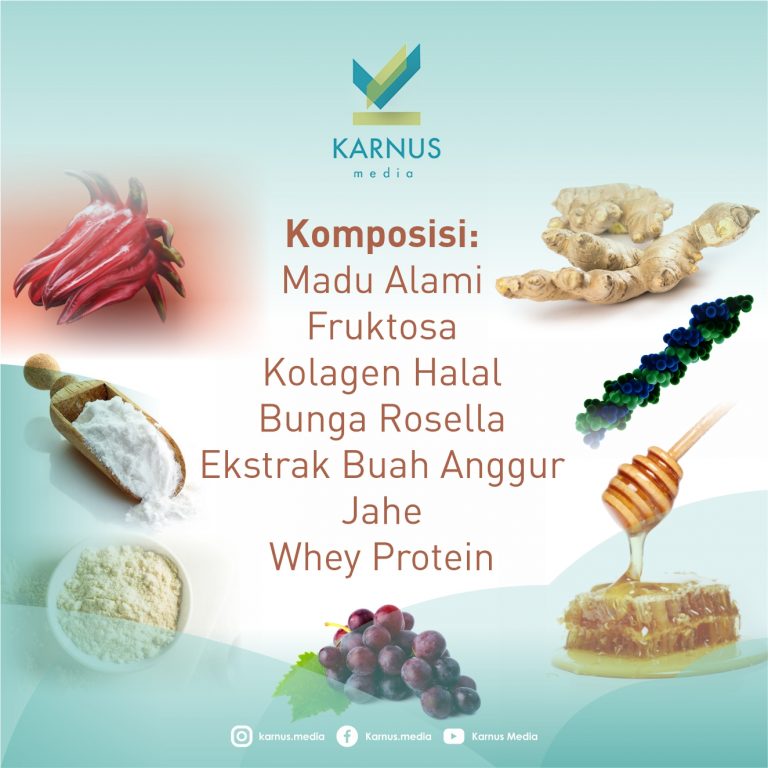 KARNUS
media

Komposisi:
Madu Alami
Fruktosa
Kolagen Halal
Bunga Rosella
Ekstrak Buah Anggur
Jahe
Whey Protein

karnus.media Karnus.media Karnus Media